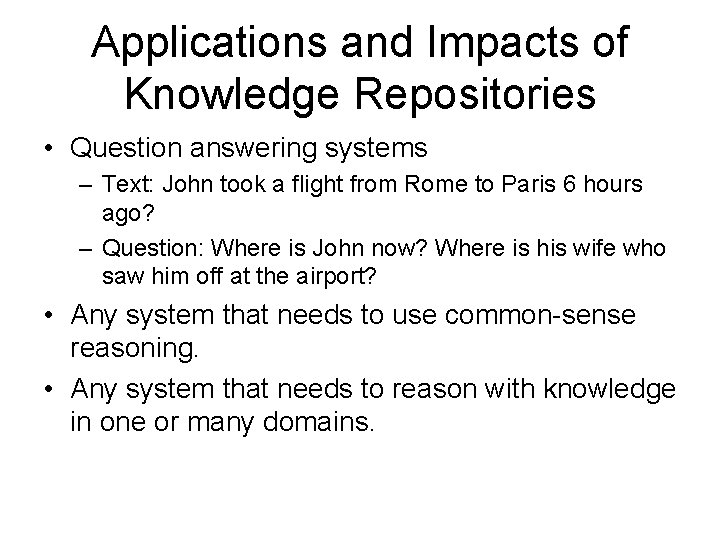 Applications and Impacts of Knowledge Repositories

• Question answering systems
– Text: John took a flight from Rome to Paris 6 hours ago?
– Question: Where is John now? Where is his wife who saw him off at the airport?
• Any system that needs to use common-sense reasoning.
• Any system that needs to reason with knowledge in one or many domains.